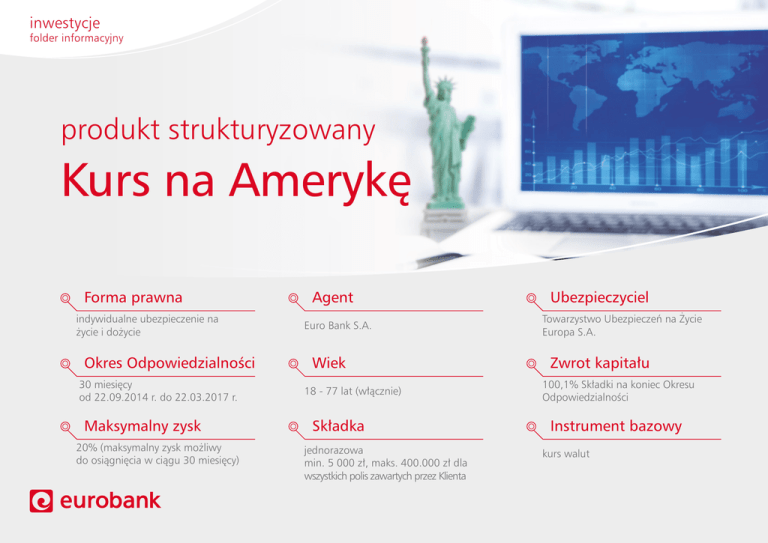 inwestycje
folder informacyjny

produkt strukturyzowany
Kurs na Amerykę

Forma prawna
indywidualne ubezpieczenie na życie i dożycie

Okres Odpowiedzialności
30 miesięcy
od 22.09.2014 r. do 22.03.2017 r.

Maksymalny zysk
20% (maksymalny zysk możliwy do osiągnięcia w ciągu 30 miesięcy)

Agent
Euro Bank S.A.

Wiek
18 - 77 lat (włącznie)

Składka
jednorazowa
min. 5 000 zł, maks. 400.000 zł dla wszystkich polis zawartych przez Klienta

Ubezpieczyciel
Towarzystwo Ubezpieczeń na Życie Europa S.A.

Zwrot kapitału
100,1% Składki na koniec Okresu Odpowiedzialności

Instrument bazowy
kurs walut

eurobank